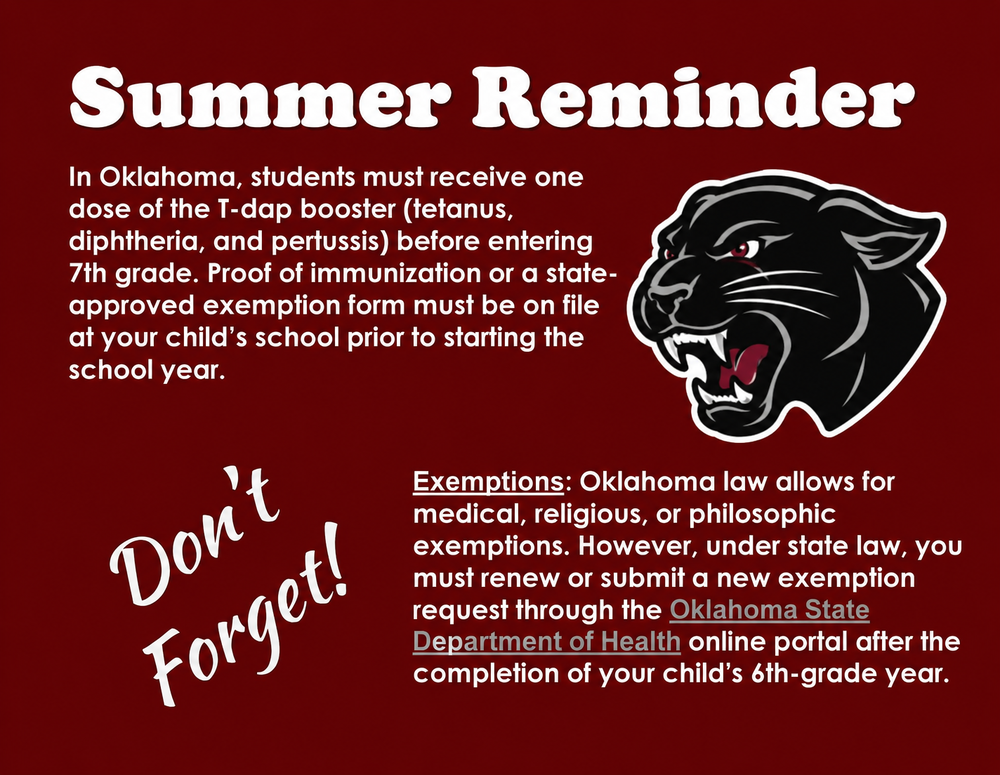 Summer Reminder

In Oklahoma, students must receive one dose of the T-dap booster (tetanus, diphtheria, and pertussis) before entering 7th grade. Proof of immunization or a state-approved exemption form must be on file at your child's school prior to starting the school year.

Don't Forget!

Exemptions: Oklahoma law allows for medical, religious, or philosophic exemptions. However, under state law, you must renew or submit a new exemption request through the Oklahoma State Department of Health online portal after the completion of your child's 6th-grade year.